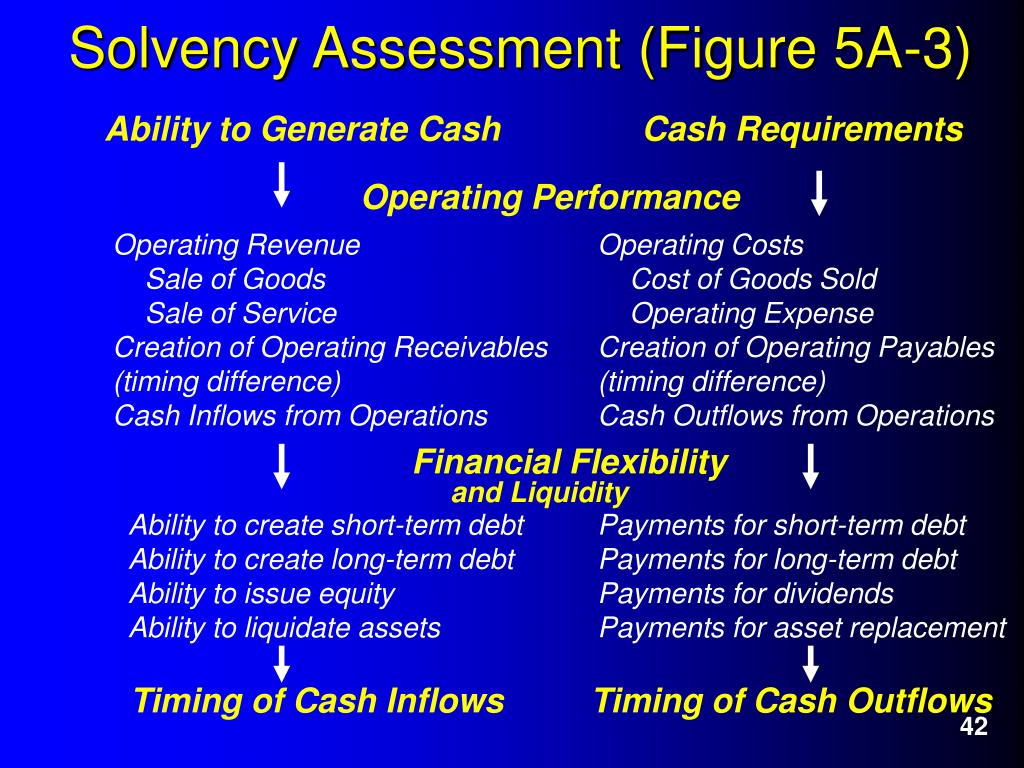 Solvency Assessment (Figure 5A-3)

Ability to Generate Cash

Cash Requirements

Operating Performance

Operating Revenue
Sale of Goods
Sale of Service
Creation of Operating Receivables (timing difference)
Cash Inflows from Operations

Operating Costs
Cost of Goods Sold
Operating Expense
Creation of Operating Payables (timing difference)
Cash Outflows from Operations

Financial Flexibility and Liquidity

Ability to create short-term debt
Ability to create long-term debt
Ability to issue equity
Ability to liquidate assets

Payments for short-term debt
Payments for long-term debt
Payments for dividends
Payments for asset replacement

Timing of Cash Inflows

Timing of Cash Outflows

42